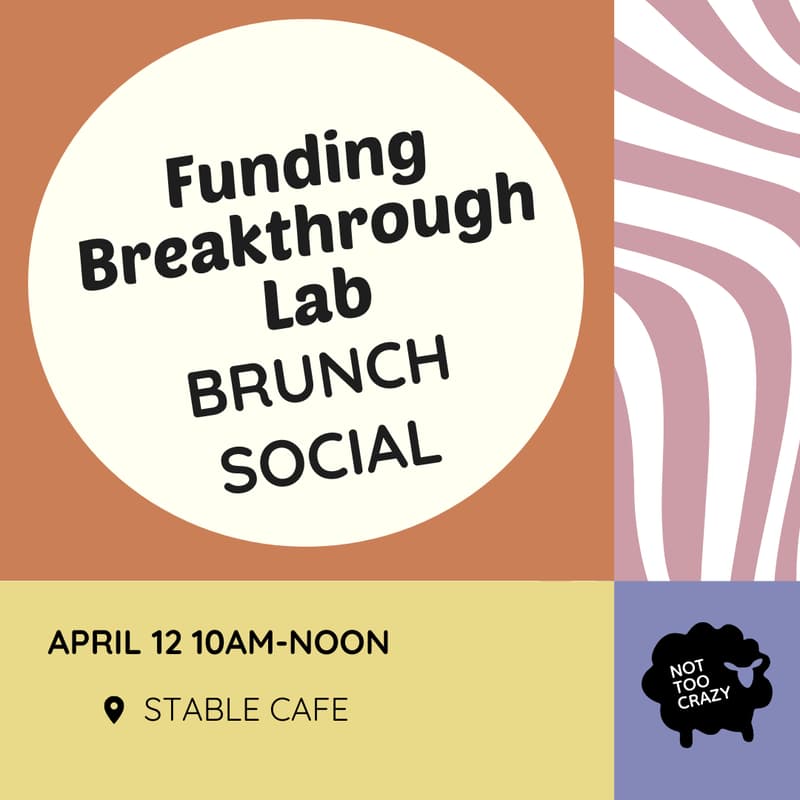 Funding Breakthrough Lab
BRUNCH SOCIAL

APRIL 12 10AM-NOON

STABLE CAFE

NOT TOO CRAZY